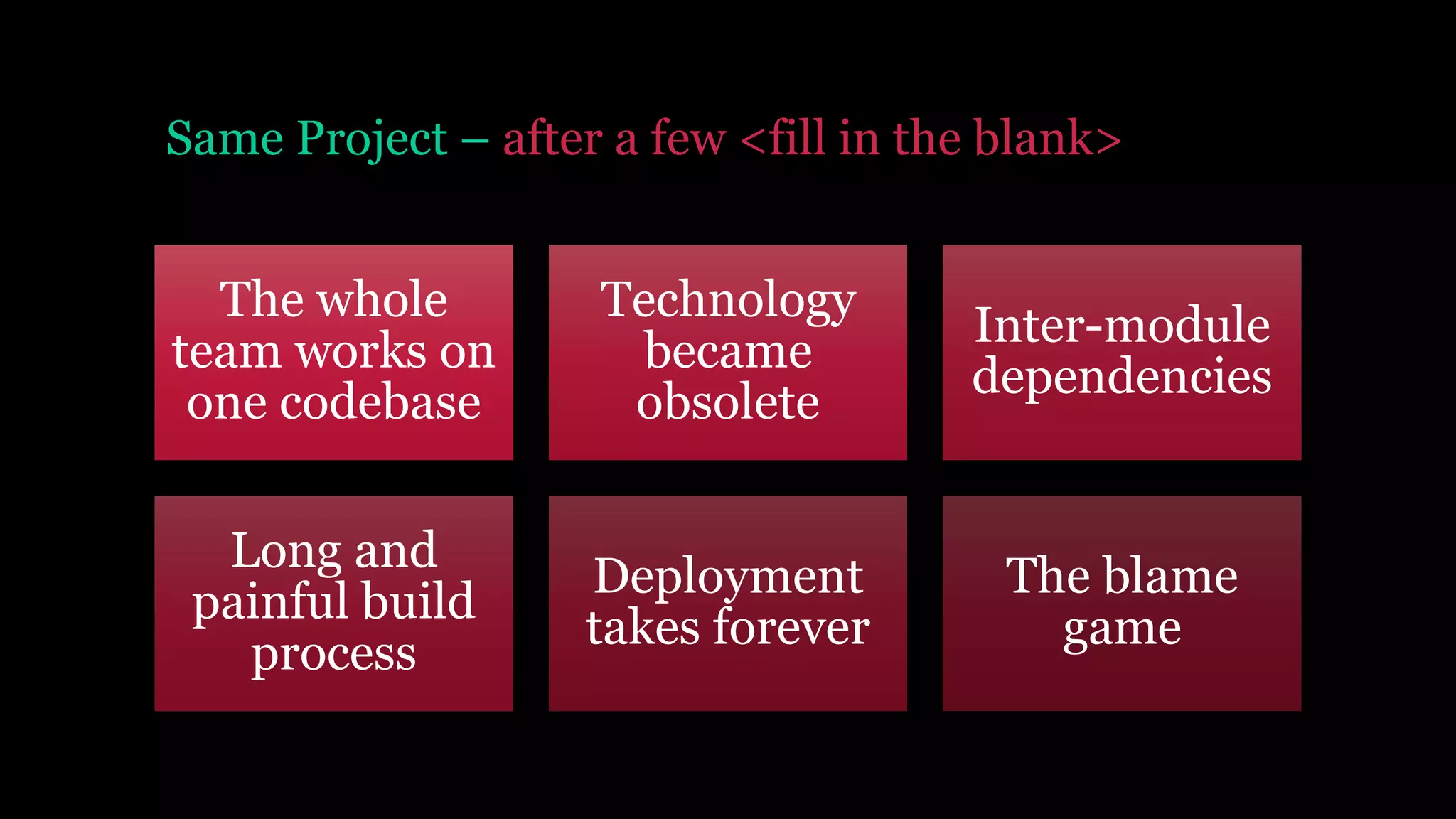 Same Project – after a few <fill in the blank>

The whole team works on one codebase

Technology became obsolete

Inter-module dependencies

Long and painful build process

Deployment takes forever

The blame game